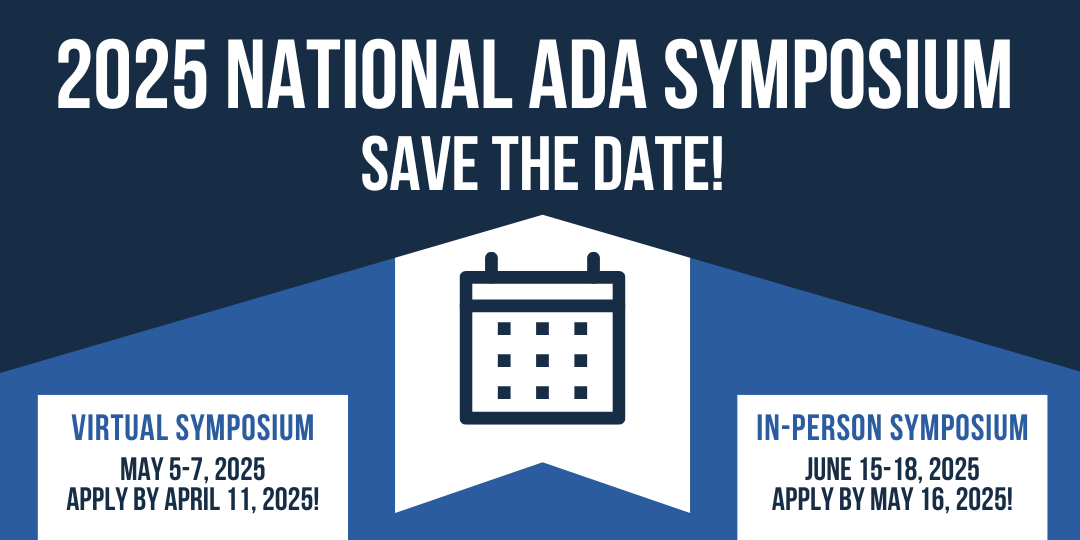 2025 NATIONAL ADA SYMPOSIUM
SAVE THE DATE!

VIRTUAL SYMPOSIUM
MAY 5-7, 2025
APPLY BY APRIL 11, 2025!

IN-PERSON SYMPOSIUM
JUNE 15-18, 2025
APPLY BY MAY 16, 2025!